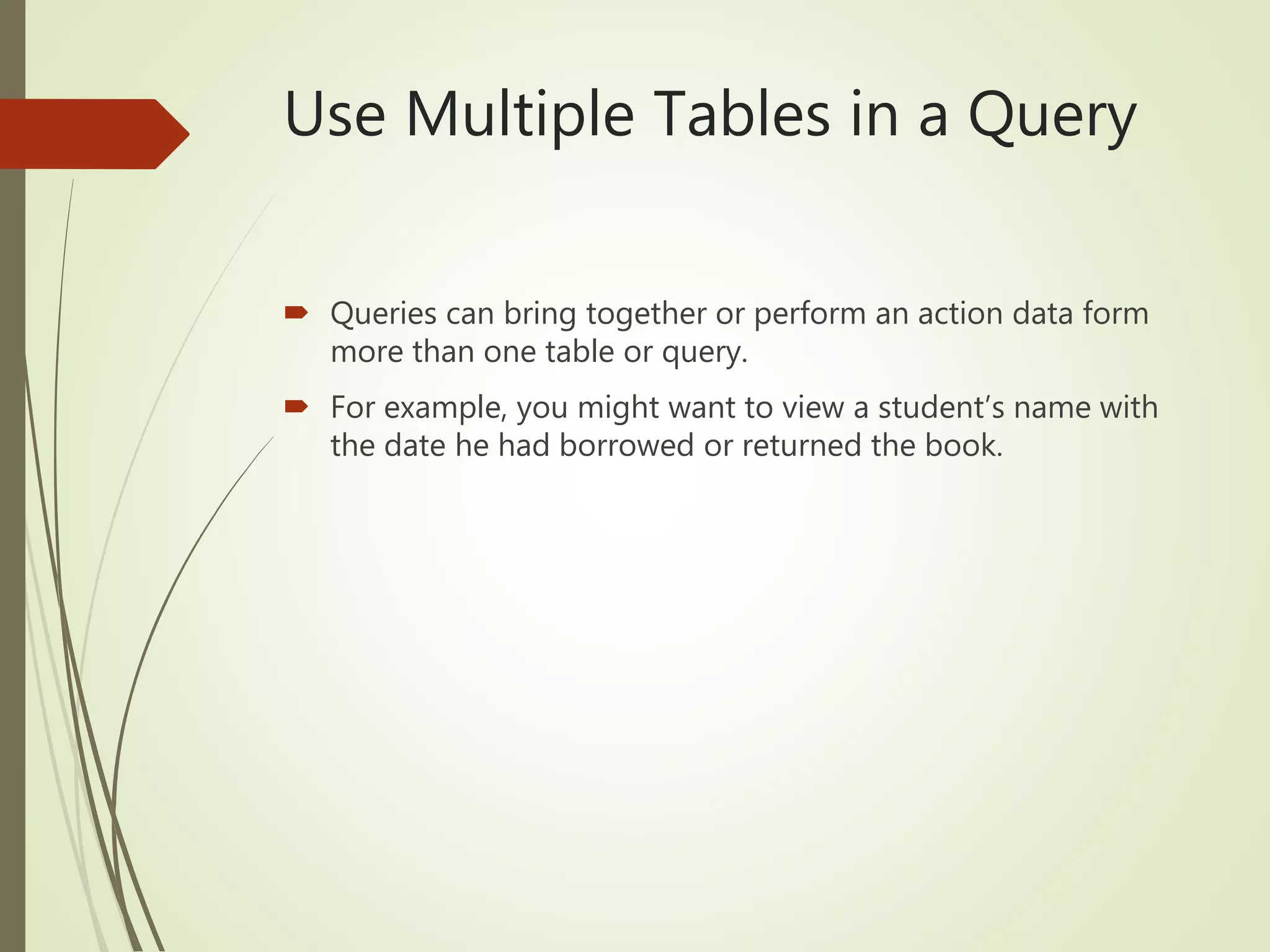 Use Multiple Tables in a Query

Queries can bring together or perform an action data form more than one table or query.

For example, you might want to view a student’s name with the date he had borrowed or returned the book.